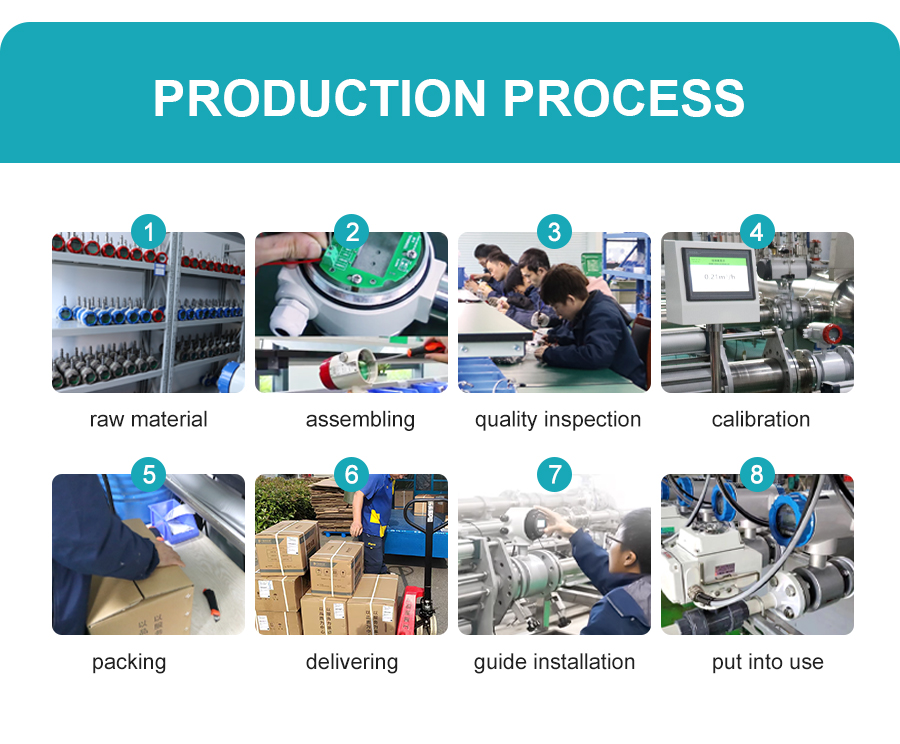 PRODUCTION PROCESS

1
raw material

2
assembling

3
quality inspection

4
calibration

5
packing

6
delivering

7
guide installation

8
put into use